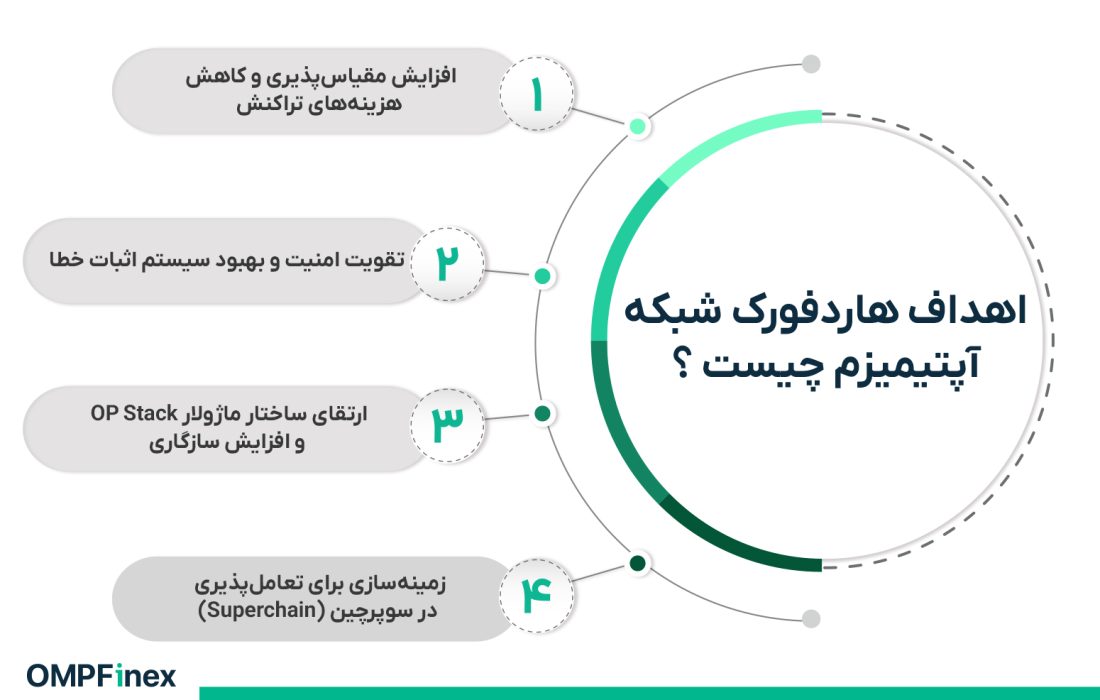 اهداف هاردفورک شبکه آپتیمیزم چیست ؟

۱
افزایش مقیاس‌پذیری و کاهش هزینه‌های تراکنش

۲
تقویت امنیت و بهبود سیستم اثبات خطا

۳
ارتقای ساختار ماژولار OP Stack و افزایش سازگاری

۴
زمینه‌سازی برای تعامل‌پذیری در سوپرچین (Superchain)

OMPFinex